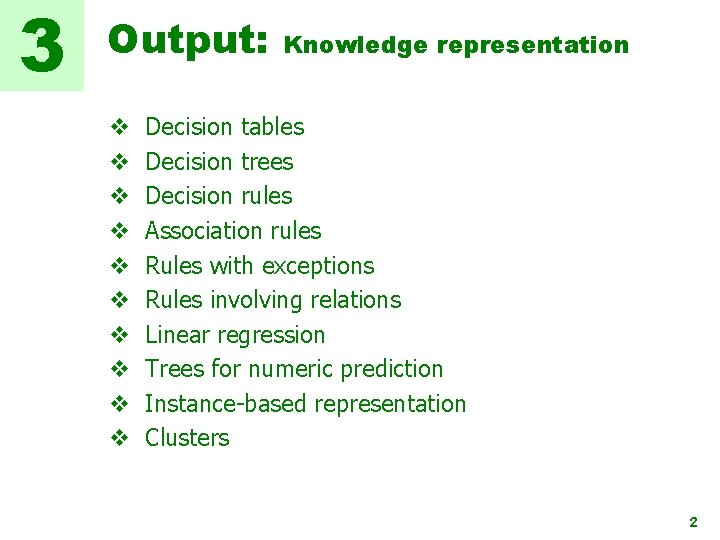 3

Output: Knowledge representation

❖ Decision tables
❖ Decision trees
❖ Decision rules
❖ Association rules
❖ Rules with exceptions
❖ Rules involving relations
❖ Linear regression
❖ Trees for numeric prediction
❖ Instance-based representation
❖ Clusters

2